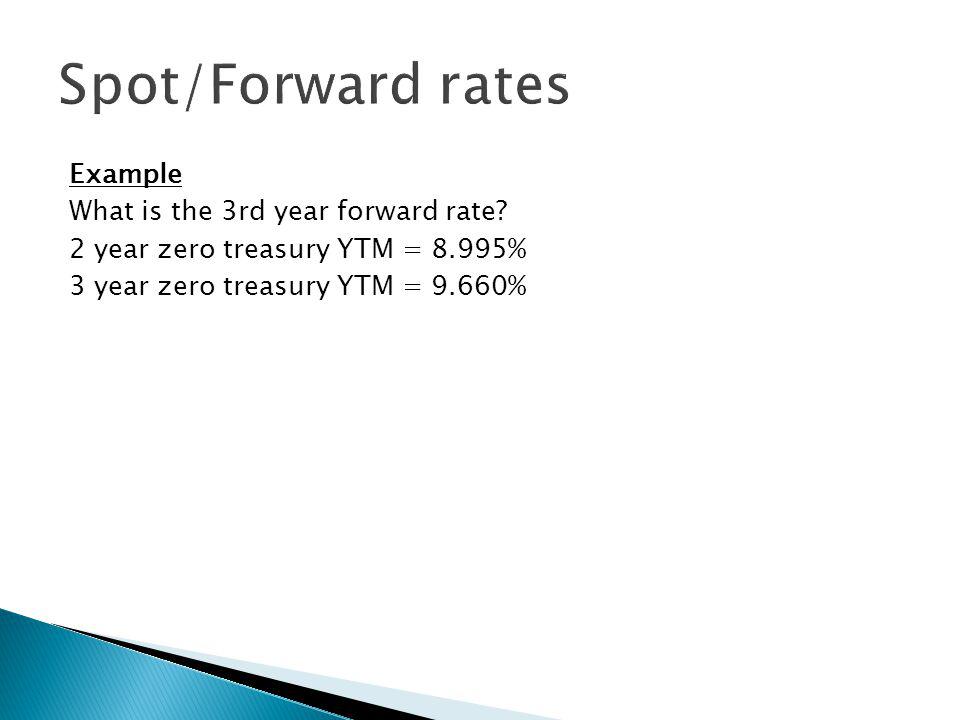 Spot/Forward rates

Example
What is the 3rd year forward rate?
2 year zero treasury YTM = 8.995%
3 year zero treasury YTM = 9.660%